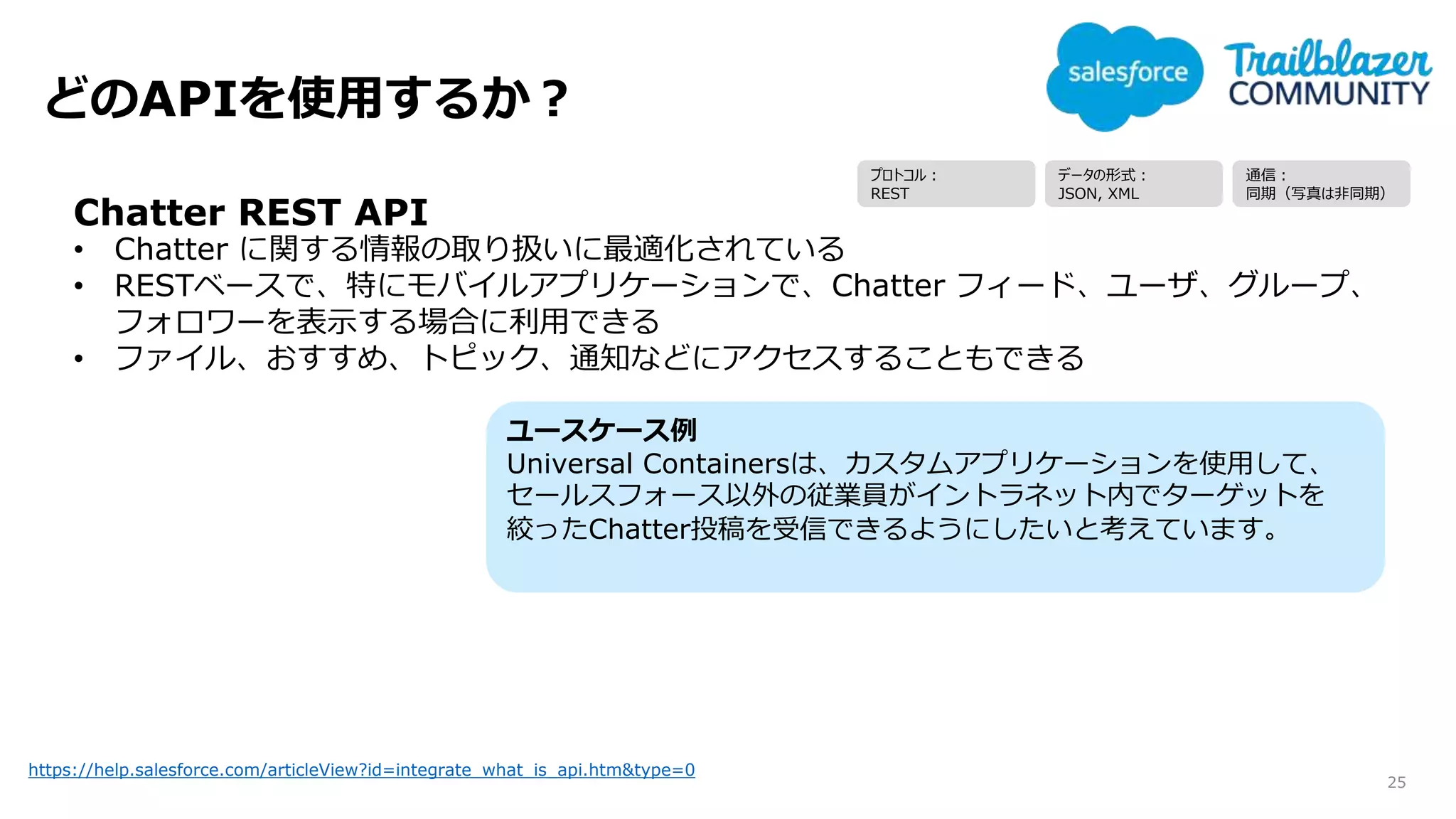 どのAPIを使用するか？

salesforce Trailblazer COMMUNITY

プロトコル：
REST

データの形式：
JSON, XML

通信：
同期（写真は非同期）

Chatter REST API
• Chatter に関する情報の取り扱いに最適化されている
• RESTベースで、特にモバイルアプリケーションで、Chatter フィード、ユーザ、グループ、フォロワーを表示する場合に利用できる
• ファイル、おすすめ、トピック、通知などにアクセスすることもできる

ユースケース例
Universal Containersは、カスタムアプリケーションを使用して、セールスフォース以外の従業員がイントラネット内でターゲットを絞ったChatter投稿を受信できるようにしたいと考えています。

https://help.salesforce.com/articleView?id=integrate_what_is_api.htm&type=0

25